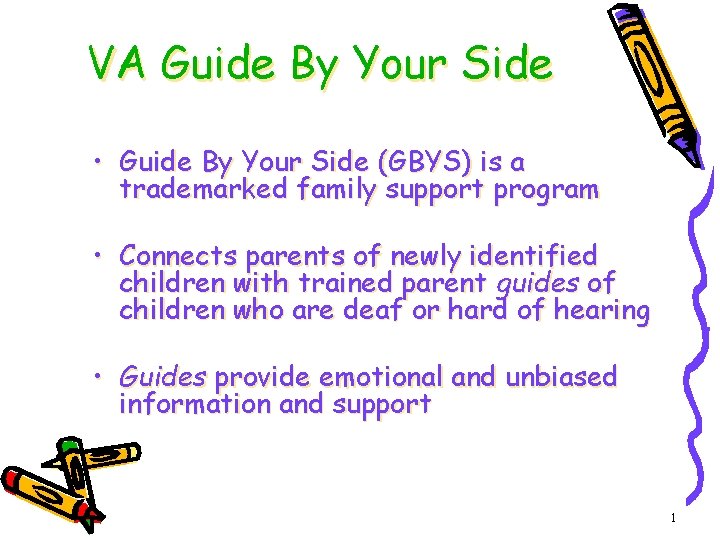 VA Guide By Your Side

• Guide By Your Side (GBYS) is a trademarked family support program

• Connects parents of newly identified children with trained parent guides of children who are deaf or hard of hearing

• Guides provide emotional and unbiased information and support

1